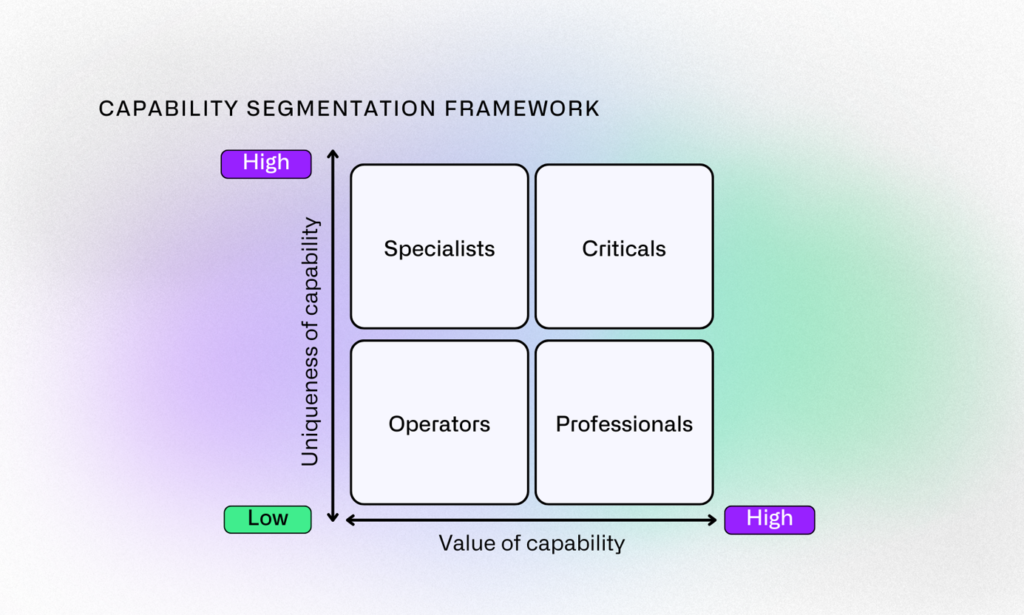 CAPABILITY SEGMENTATION FRAMEWORK

High

Uniqueness of capability

Specialists

Criticals

Operators

Professionals

Low

High

Value of capability